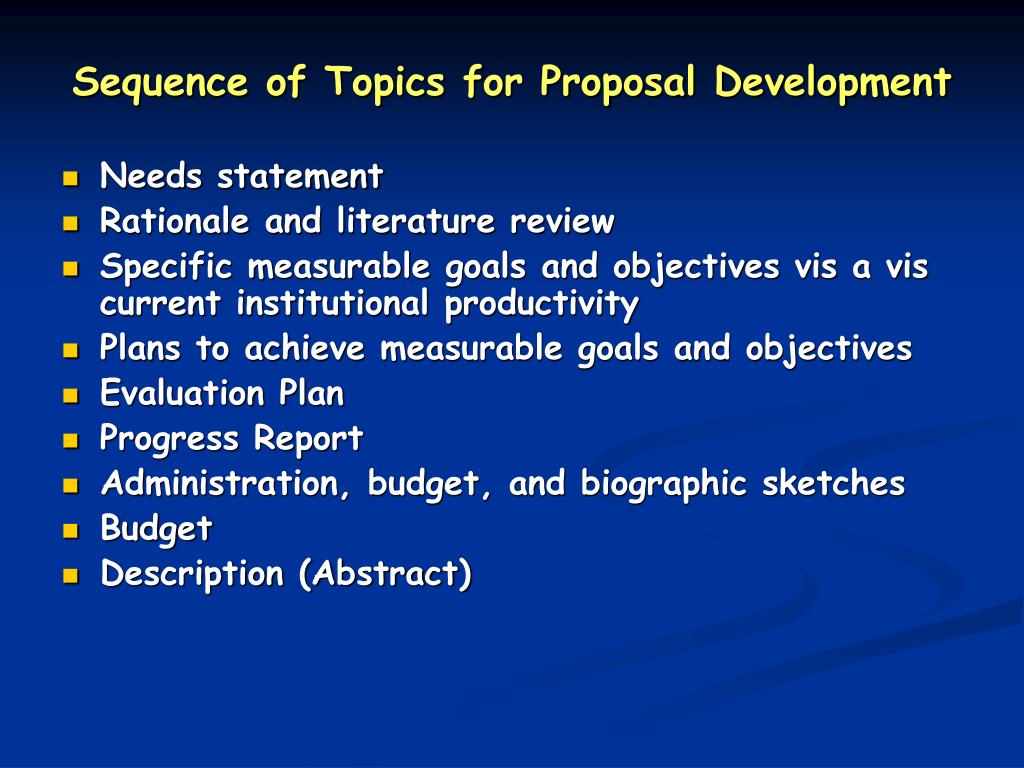 Sequence of Topics for Proposal Development

- Needs statement
- Rationale and literature review
- Specific measurable goals and objectives vis a vis current institutional productivity
- Plans to achieve measurable goals and objectives
- Evaluation Plan
- Progress Report
- Administration, budget, and biographic sketches
- Budget
- Description (Abstract)